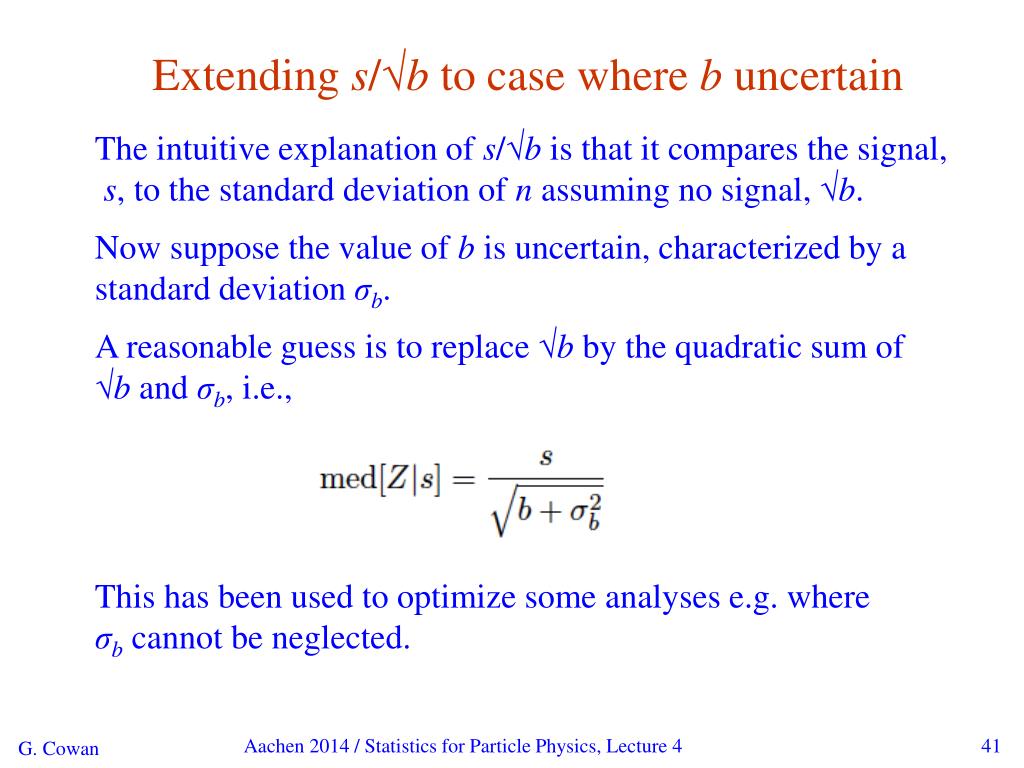 Extending $s/\sqrt{b}$ to case where $b$ uncertain

The intuitive explanation of $s/\sqrt{b}$ is that it compares the signal, $s$, to the standard deviation of $n$ assuming no signal, $\sqrt{b}$.

Now suppose the value of $b$ is uncertain, characterized by a standard deviation $\sigma_b$.

A reasonable guess is to replace $\sqrt{b}$ by the quadratic sum of $\sqrt{b}$ and $\sigma_b$, i.e.,

$\mathrm{med}[Z|s] = \frac{s}{\sqrt{b + \sigma_b^2}}$

This has been used to optimize some analyses e.g. where $\sigma_b$ cannot be neglected.

G. Cowan

Aachen 2014 / Statistics for Particle Physics, Lecture 4

41